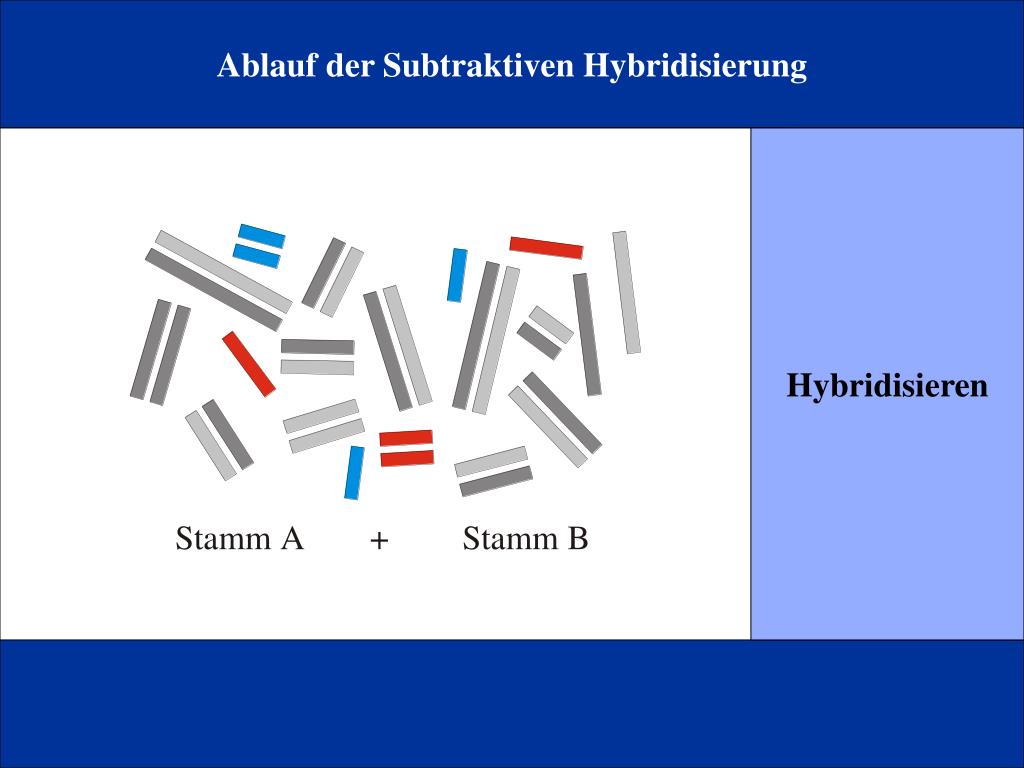 Ablauf der Subtraktiven Hybridisierung

Stamm A + Stamm B

Hybridisieren